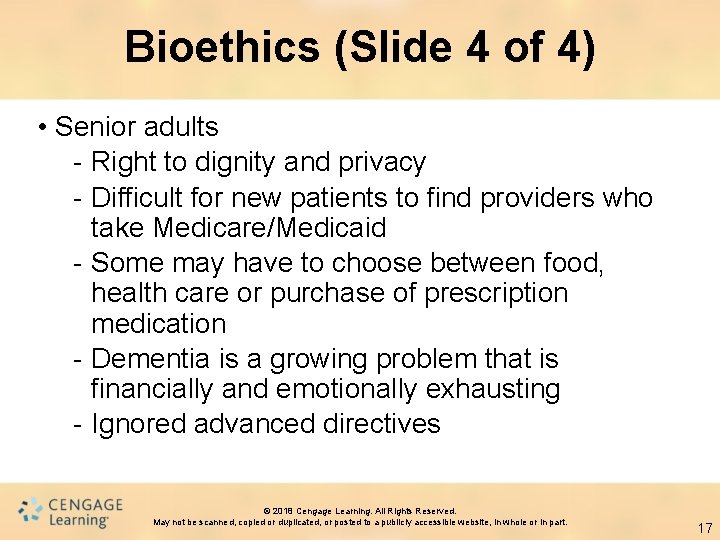 Bioethics (Slide 4 of 4)

• Senior adults
- Right to dignity and privacy
- Difficult for new patients to find providers who take Medicare/Medicaid
- Some may have to choose between food, health care or purchase of prescription medication
- Dementia is a growing problem that is financially and emotionally exhausting
- Ignored advanced directives

CENGAGE Learning

© 2018 Cengage Learning. All Rights Reserved.
May not be scanned, copied or duplicated, or posted to a publicly accessible website, in whole or in part.

17